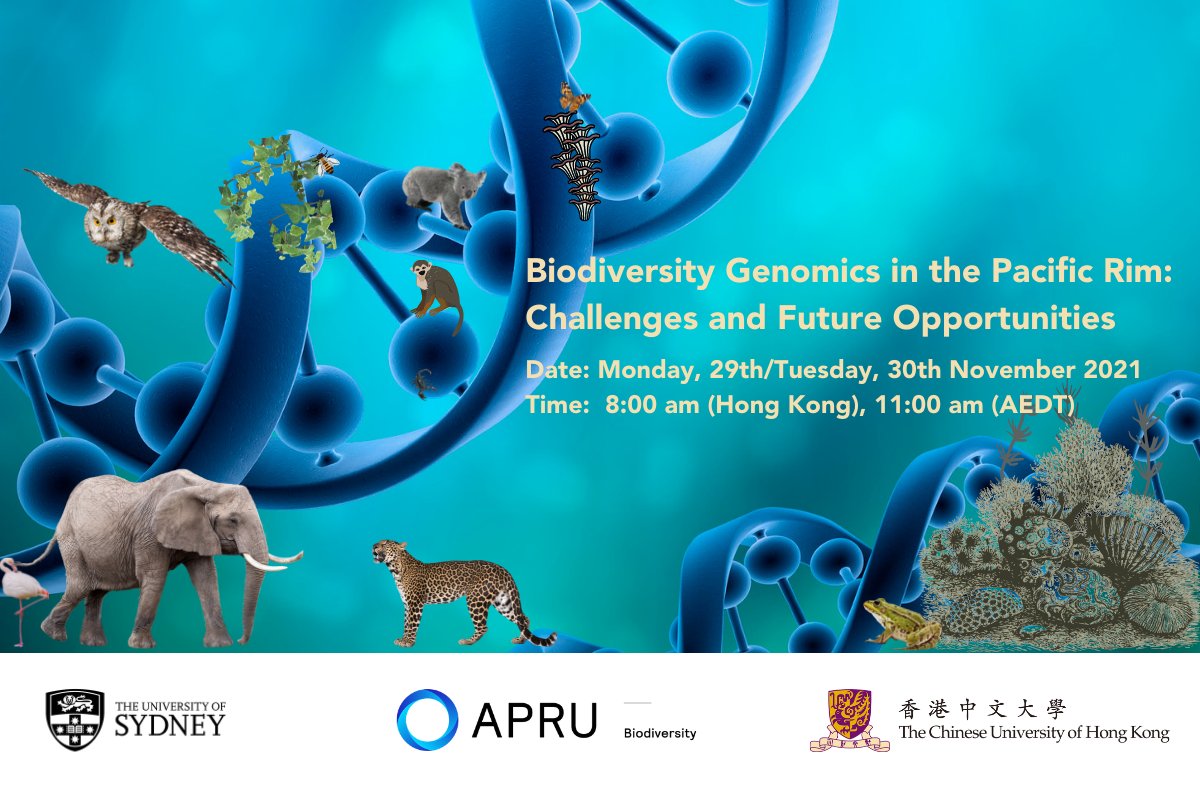 Biodiversity Genomics in the Pacific Rim: Challenges and Future Opportunities

Date: Monday, 29th/Tuesday, 30th November 2021
Time: 8:00 am (Hong Kong), 11:00 am (AEDT)

THE UNIVERSITY OF SYDNEY

APRU

Biodiversity

香港中文大學
The Chinese University of Hong Kong